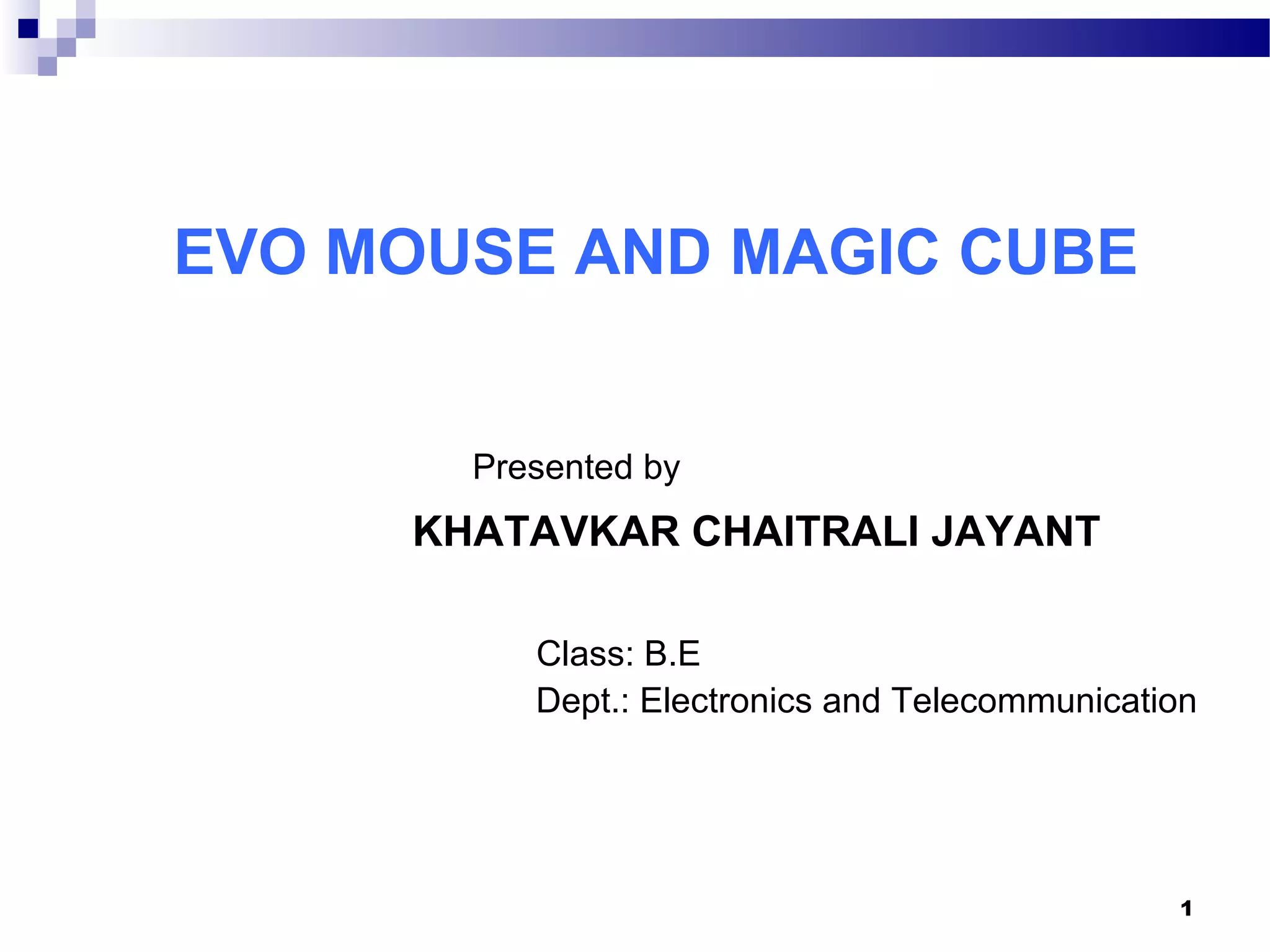 EVO MOUSE AND MAGIC CUBE

Presented by

KHATAVKAR CHAITRALI JAYANT

Class: B.E
Dept.: Electronics and Telecommunication

1